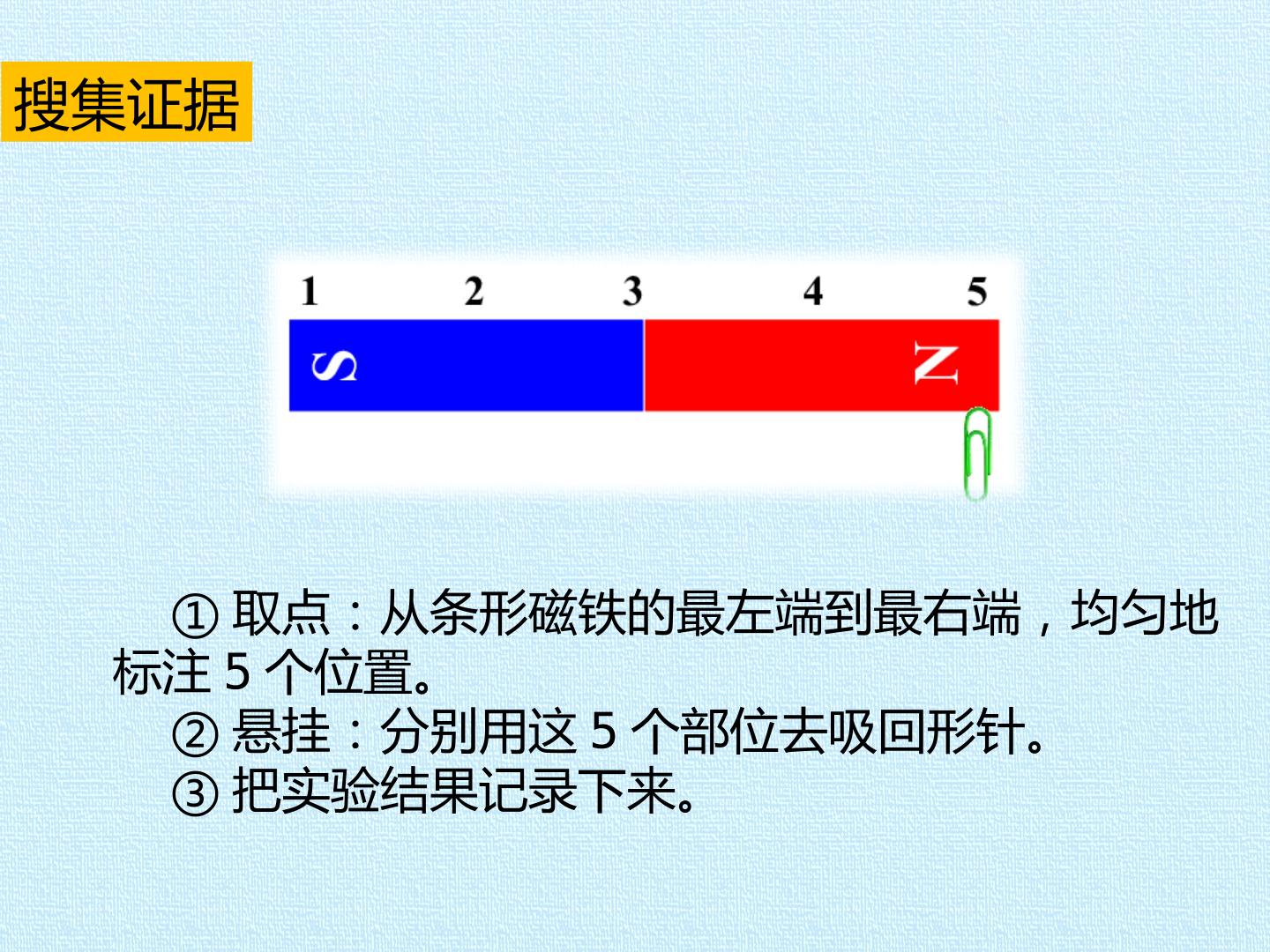 搜集证据

1 2 3 4 5

S N

① 取点：从条形磁铁的最左端到最右端，均匀地标注 5 个位置。

② 悬挂：分别用这 5 个部位去吸回形针。

③ 把实验结果记录下来。